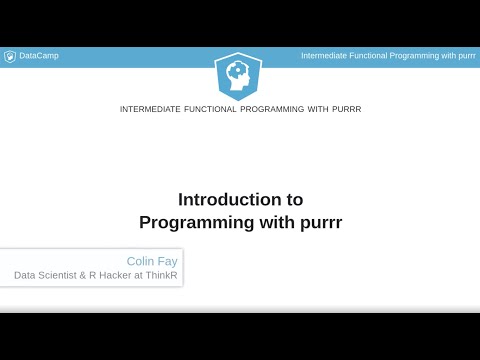 DataCamp

Intermediate Functional Programming with purrr

INTERMEDIATE FUNCTIONAL PROGRAMMING WITH PURRR

Introduction to Programming with purrr

Colin Fay
Data Scientist & R Hacker at ThinkR